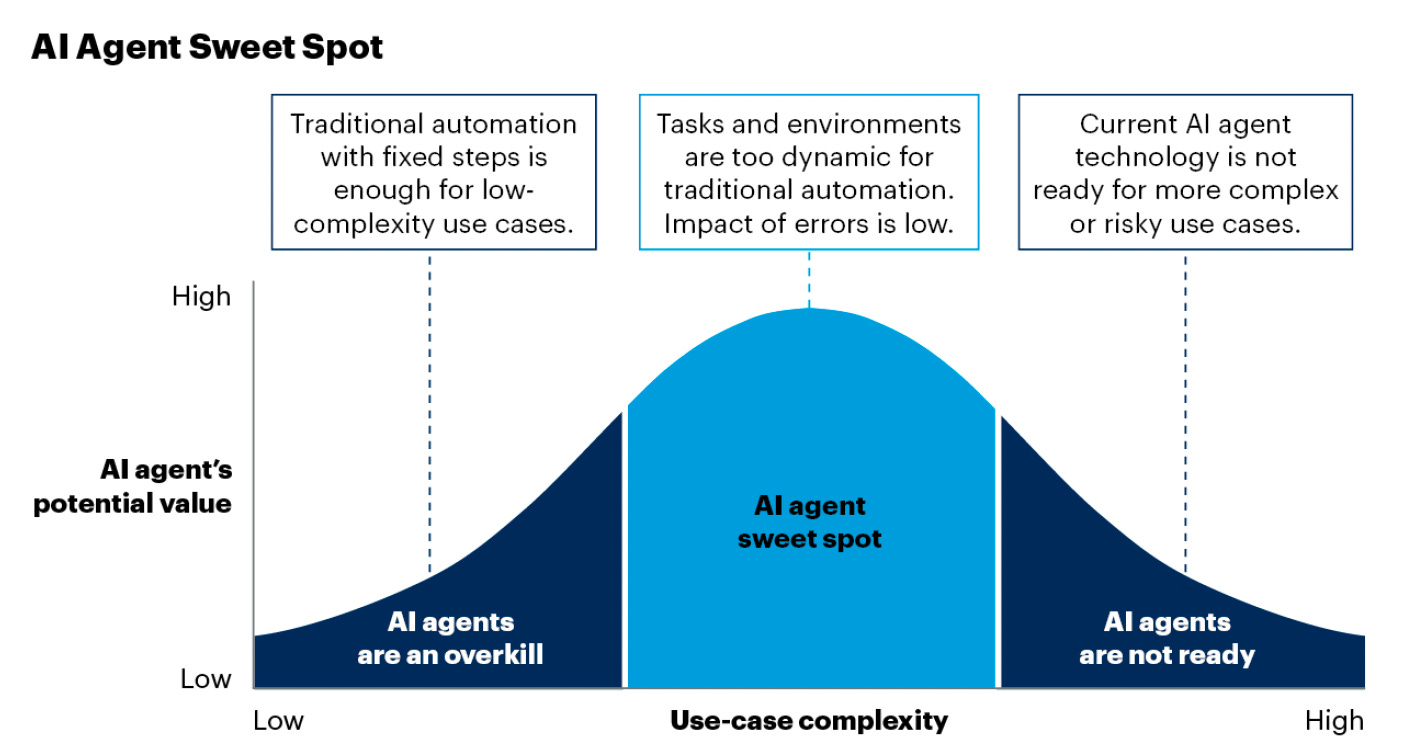 AI Agent Sweet Spot

Traditional automation with fixed steps is enough for low-complexity use cases.

Tasks and environments are too dynamic for traditional automation. Impact of errors is low.

Current AI agent technology is not ready for more complex or risky use cases.

High

AI agent's potential value

Low

AI agents are an overkill

AI agent sweet spot

AI agents are not ready

Low

Use-case complexity

High